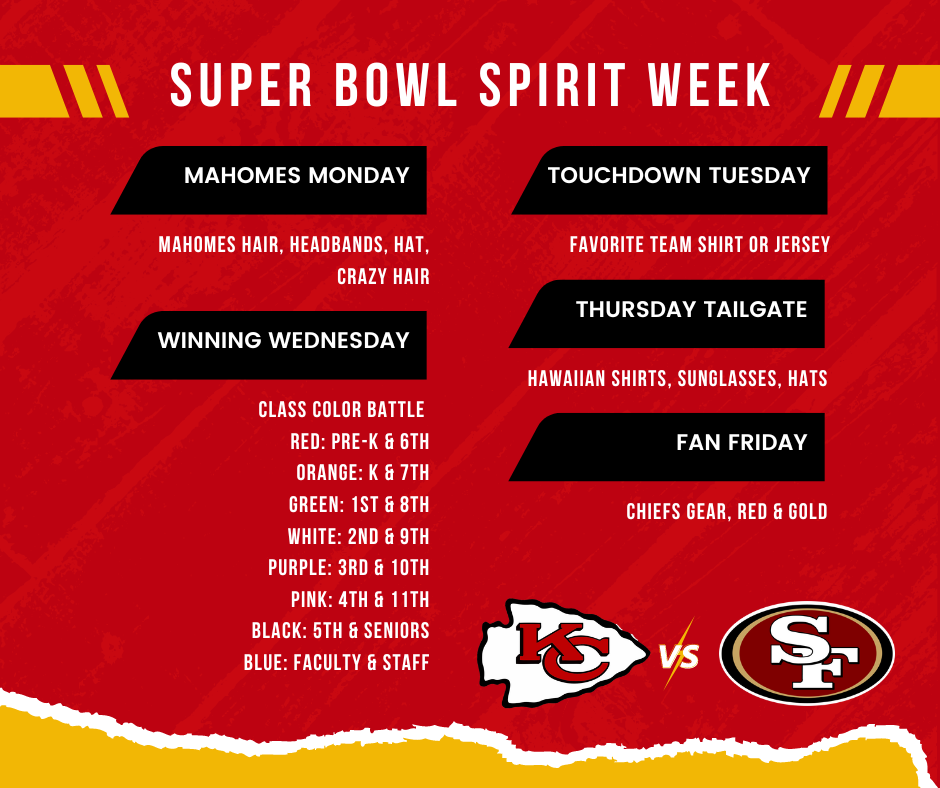 SUPER BOWL SPIRIT WEEK

MAHOMES MONDAY

MAHOMES HAIR, HEADBANDS, HAT, CRAZY HAIR

WINNING WEDNESDAY

CLASS COLOR BATTLE
RED: PRE-K & 6TH
ORANGE: K & 7TH
GREEN: 1ST & 8TH
WHITE: 2ND & 9TH
PURPLE: 3RD & 10TH
PINK: 4TH & 11TH
BLACK: 5TH & SENIORS
BLUE: FACULTY & STAFF

TOUCHDOWN TUESDAY

FAVORITE TEAM SHIRT OR JERSEY

THURSDAY TAILGATE

HAWAIIAN SHIRTS, SUNGLASSES, HATS

FAN FRIDAY

CHIEFS GEAR, RED & GOLD

KC VS SF